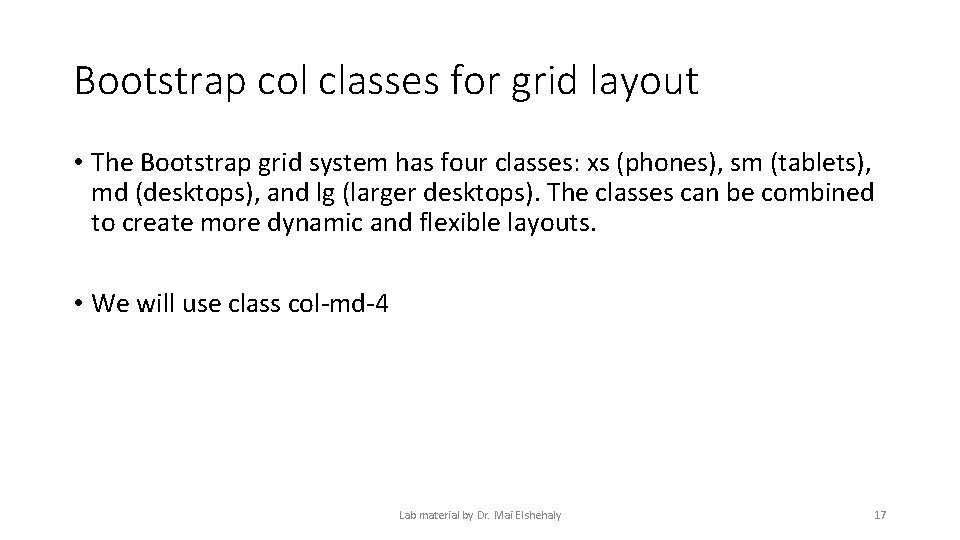 Bootstrap col classes for grid layout

• The Bootstrap grid system has four classes: xs (phones), sm (tablets), md (desktops), and lg (larger desktops). The classes can be combined to create more dynamic and flexible layouts.

• We will use class col-md-4

Lab material by Dr. Mai Elshehaly

17